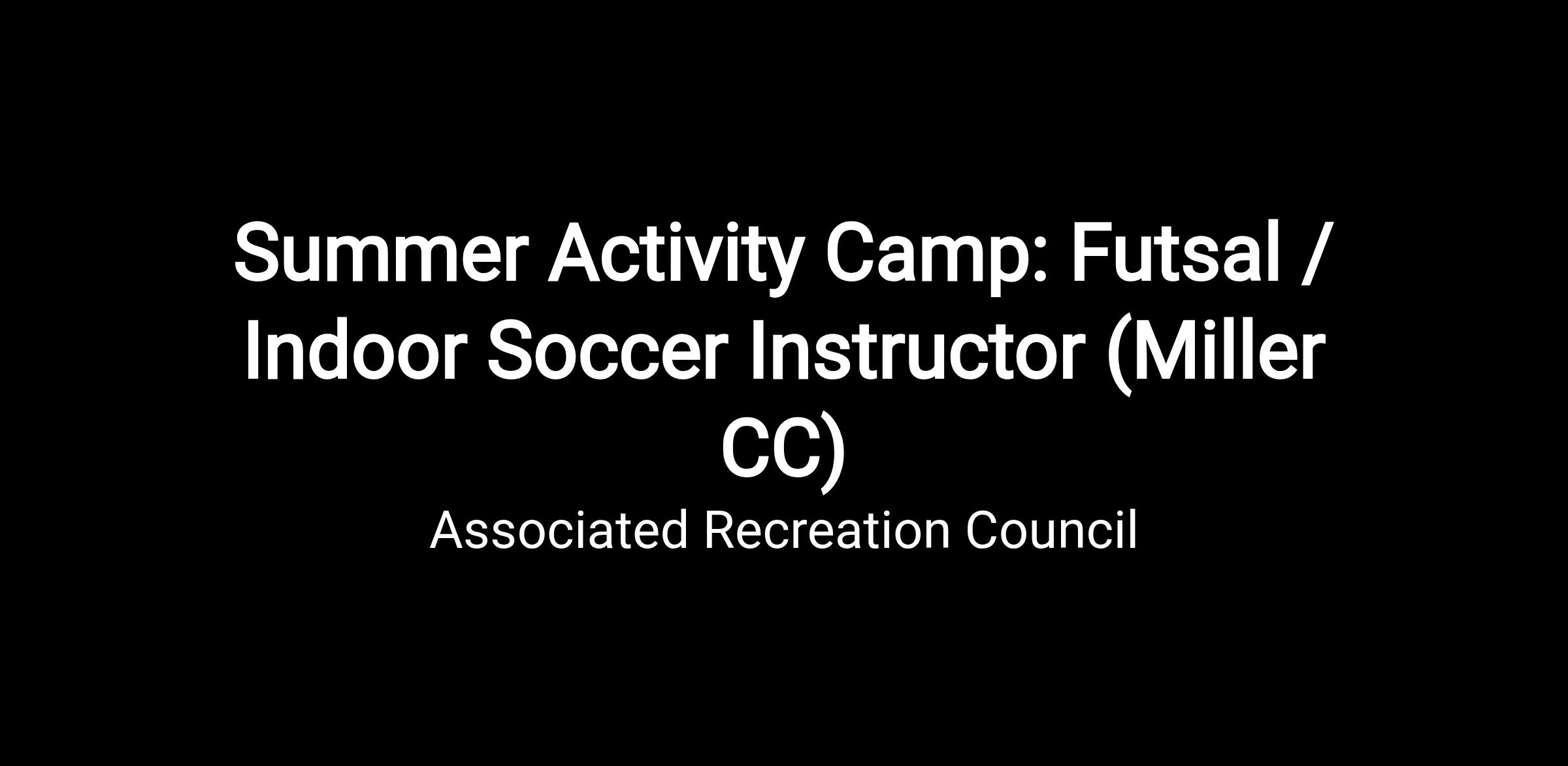 Summer Activity Camp: Futsal / Indoor Soccer Instructor (Miller CC)

Associated Recreation Council